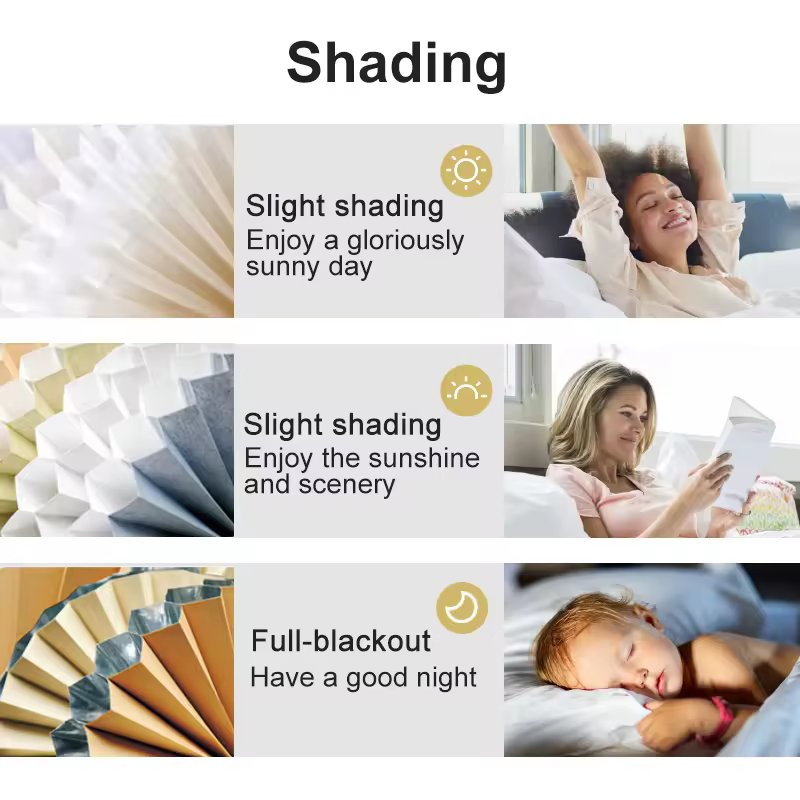 Shading

Slight shading
Enjoy a gloriously sunny day

Slight shading
Enjoy the sunshine and scenery

Full-blackout
Have a good night